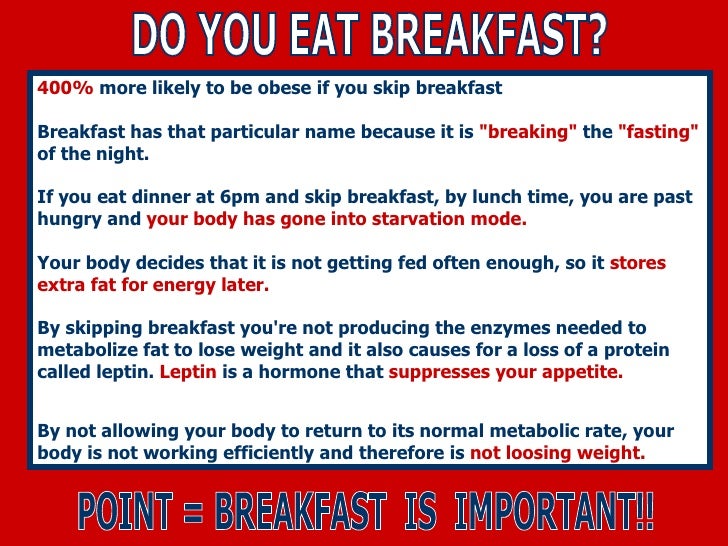 DO YOU EAT BREAKFAST?

400% more likely to be obese if you skip breakfast

Breakfast has that particular name because it is "breaking" the "fasting" of the night.

If you eat dinner at 6pm and skip breakfast, by lunch time, you are past hungry and your body has gone into starvation mode.

Your body decides that it is not getting fed often enough, so it stores extra fat for energy later.

By skipping breakfast you're not producing the enzymes needed to metabolize fat to lose weight and it also causes for a loss of a protein called leptin. Leptin is a hormone that suppresses your appetite.

By not allowing your body to return to its normal metabolic rate, your body is not working efficiently and therefore is not loosing weight.

POINT = BREAKFAST IS IMPORTANT!!